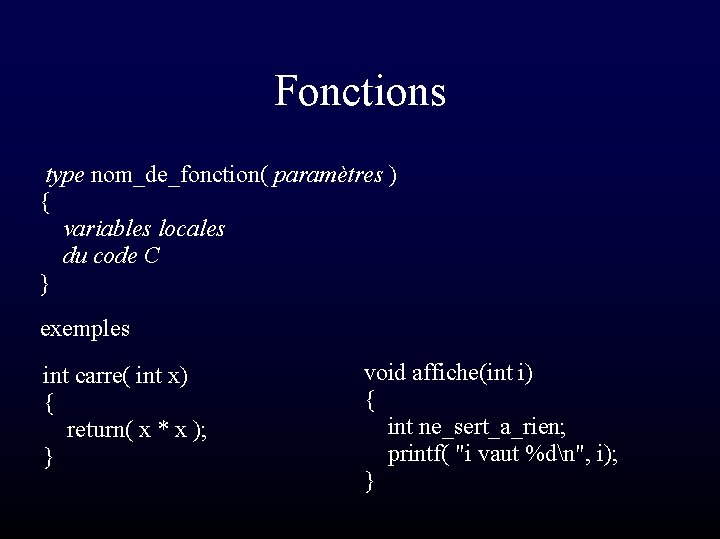 Fonctions

type nom_de_fonction( paramètres )
{
variables locales
du code C
}

exemples

int carre( int x)
{
return( x * x );
}

void affiche(int i)
{
int ne_sert_a_rien;
printf( "i vaut %d\n", i);
}